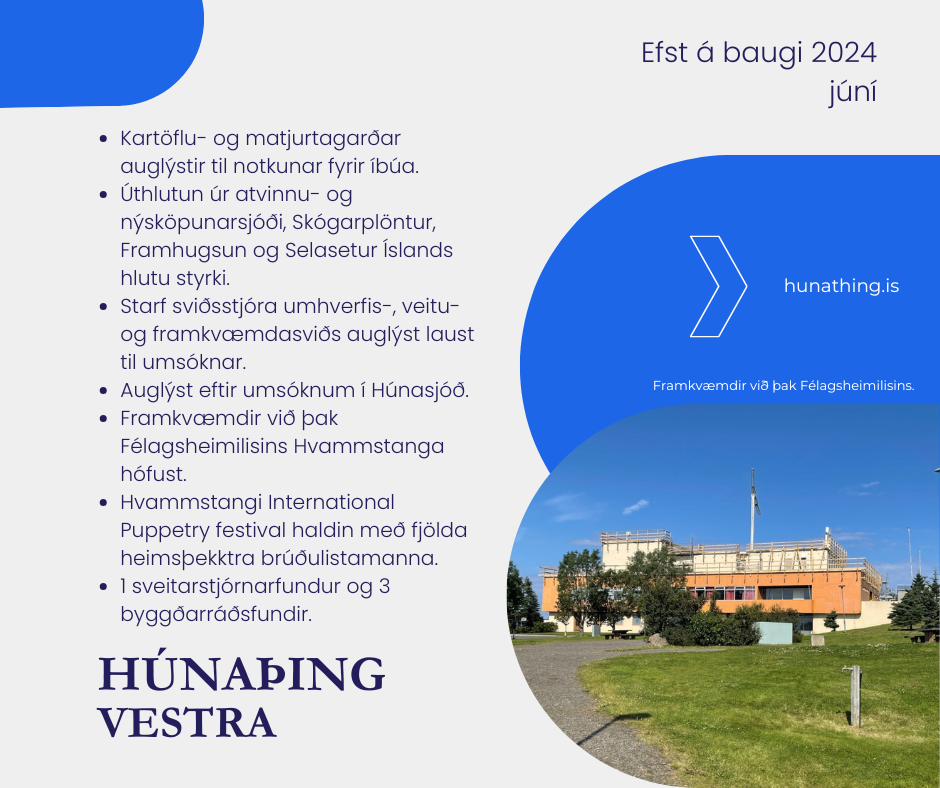 Efst á baugi 2024
júní

- Kartöflu- og matjurtagarðar auglýstir til notkunar fyrir íbúa.
- Úthlutun úr atvinnu- og nýsköpunarsjóði, Skógarplöntur, Framhugsun og Selasetur Íslands hlutu styrki.
- Starf sviðsstjóra umhverfis-, veitu- og framkvæmdasviðs auglýst laust til umsóknar.
- Auglýst eftir umsóknum í Húnasjóð.
- Framkvæmdir við þak Félagsheimilisins Hvammstanga hófust.
- Hvammstangi International Puppetry festival haldin með fjölda heimsþekktra brúðulistamanna.
- 1 sveitarstjórnarfundur og 3 byggðarráðsfundir.

HÚNAÞING VESTRA

hunathing.is

Framkvæmdir við þak Félagsheimilisins.